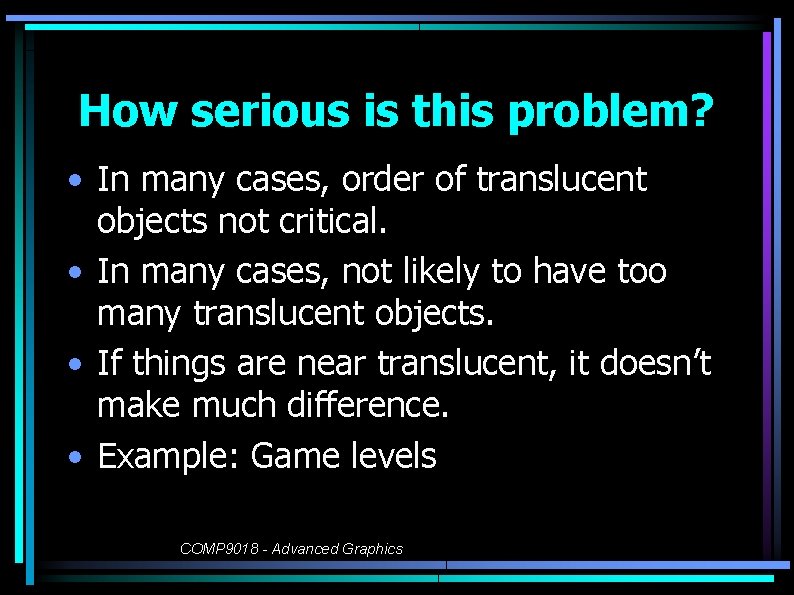 How serious is this problem?

• In many cases, order of translucent objects not critical.

• In many cases, not likely to have too many translucent objects.

• If things are near translucent, it doesn't make much difference.

• Example: Game levels

COMP9018 - Advanced Graphics